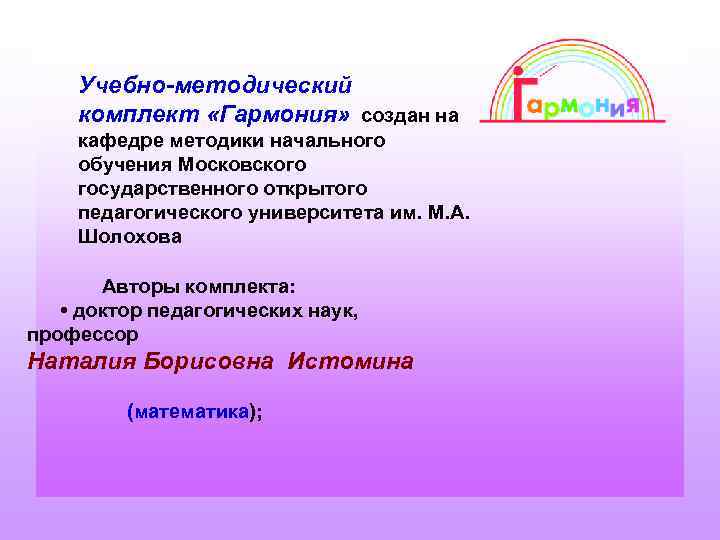 Учебно-методический комплект «Гармония» создан на кафедре методики начального обучения Московского государственного открытого педагогического университета им. М.А. Шолохова

Гармония

Авторы комплекта:
• доктор педагогических наук, профессор
Наталия Борисовна Истомина

(математика);